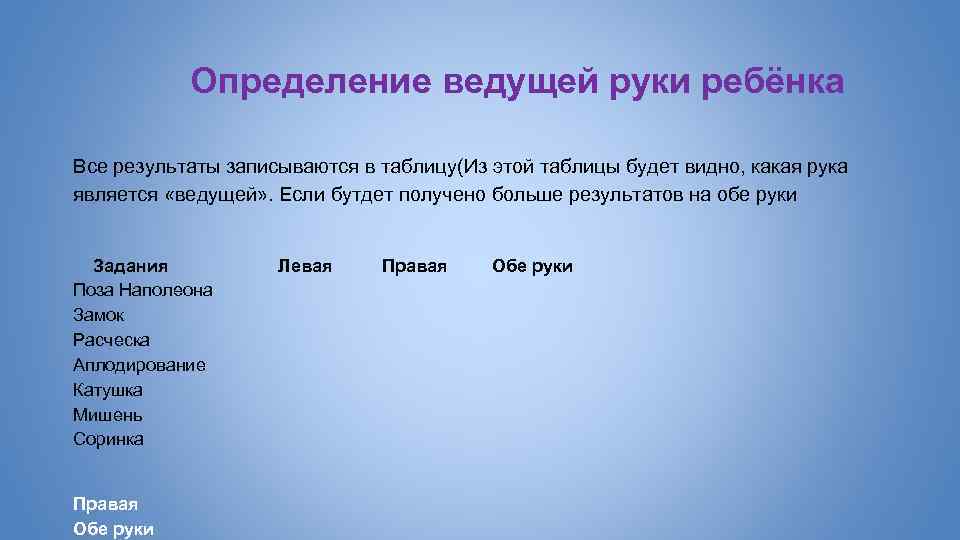 Определение ведущей руки ребёнка

Все результаты записываются в таблицу(Из этой таблицы будет видно, какая рука является «ведущей». Если бутдет получено больше результатов на обе руки

| Задания | Левая | Правая | Обе руки |
|---|---|---|---|
| Поза Наполеона | | | |
| Замок | | | |
| Расческа | | | |
| Аплодирование | | | |
| Катушка | | | |
| Мишень | | | |
| Соринка | | | |

Правая
Обе руки